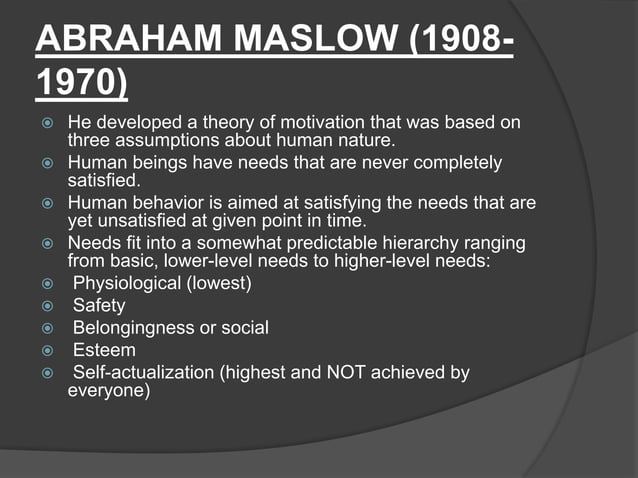 ABRAHAM MASLOW (1908-1970)

He developed a theory of motivation that was based on three assumptions about human nature.

Human beings have needs that are never completely satisfied.

Human behavior is aimed at satisfying the needs that are yet unsatisfied at given point in time.

Needs fit into a somewhat predictable hierarchy ranging from basic, lower-level needs to higher-level needs:

Physiological (lowest)

Safety

Belongingness or social

Esteem

Self-actualization (highest and NOT achieved by everyone)